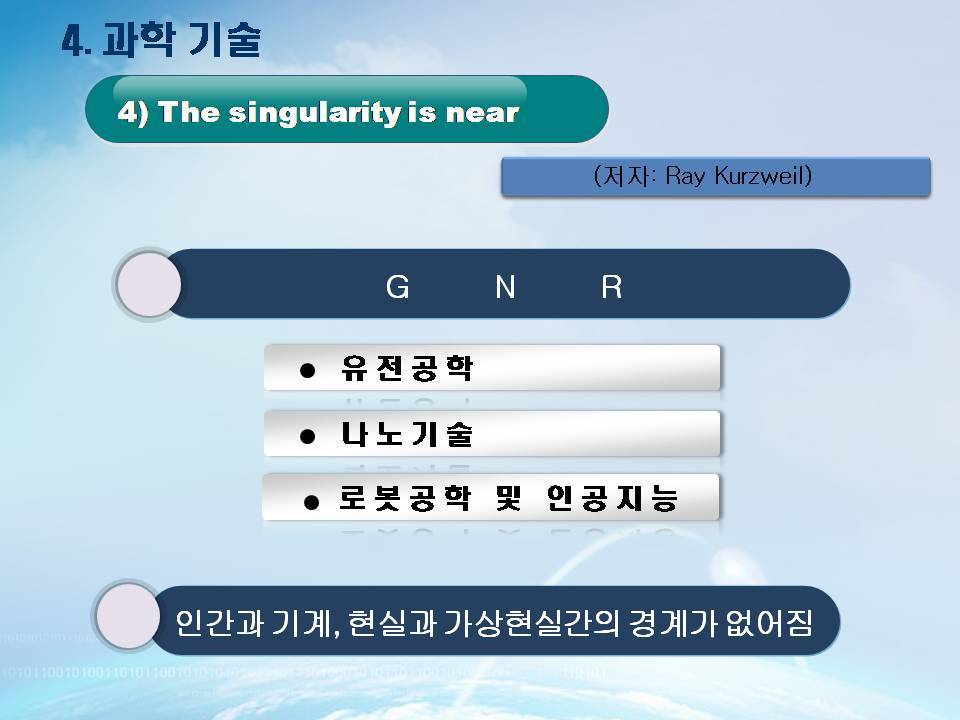 4. 과학 기술

4) The singularity is near

(저자: Ray Kurzweil)

G N R

● 유전공학

● 나노기술

● 로봇공학 및 인공지능

인간과 기계, 현실과 가상현실간의 경계가 없어짐